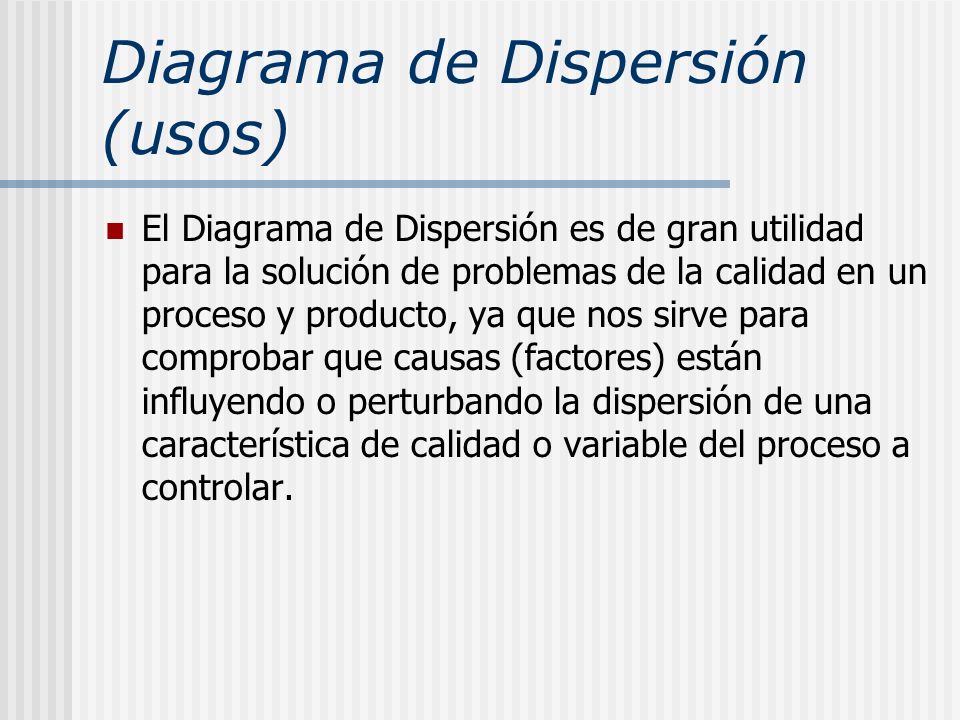 Diagrama de Dispersión (usos)

El Diagrama de Dispersión es de gran utilidad para la solución de problemas de la calidad en un proceso y producto, ya que nos sirve para comprobar que causas (factores) están influyendo o perturbando la dispersión de una característica de calidad o variable del proceso a controlar.